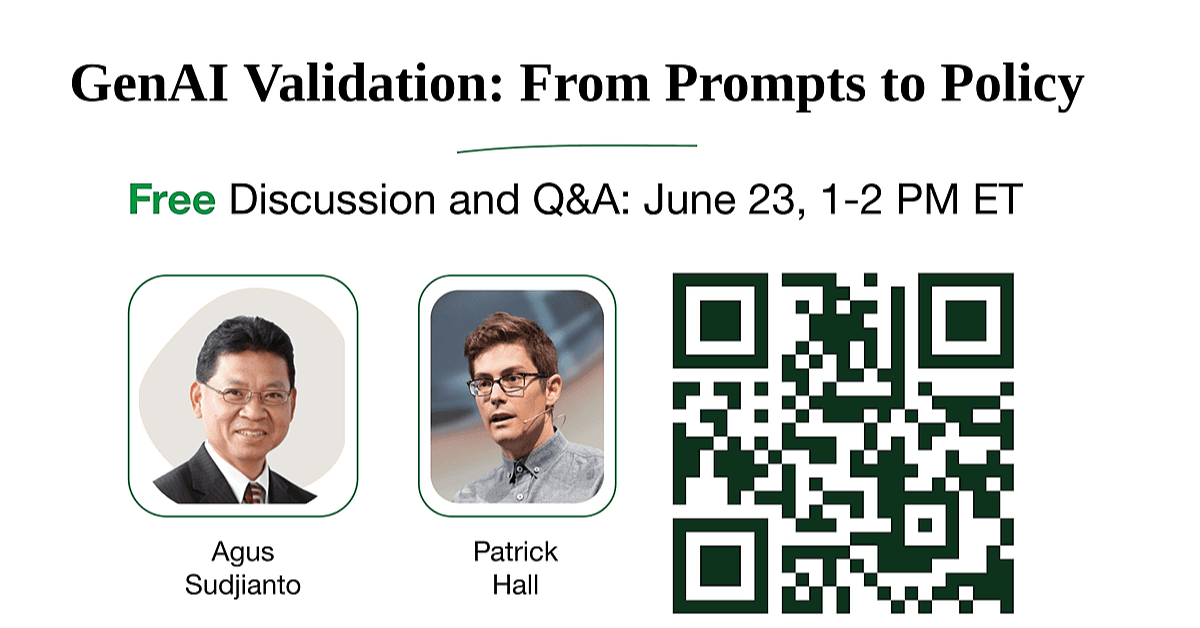 GenAI Validation: From Prompts to Policy

Free Discussion and Q&A: June 23, 1-2 PM ET

Agus Sudjianto

Patrick Hall